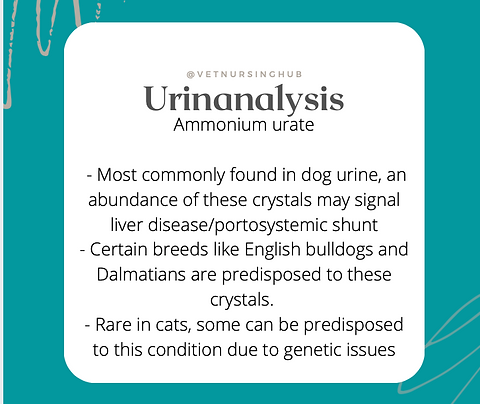 @VETNURSINGHUB
Urinanalysis
Ammonium urate

- Most commonly found in dog urine, an abundance of these crystals may signal liver disease/portosystemic shunt
- Certain breeds like English bulldogs and Dalmatians are predisposed to these crystals.
- Rare in cats, some can be predisposed to this condition due to genetic issues